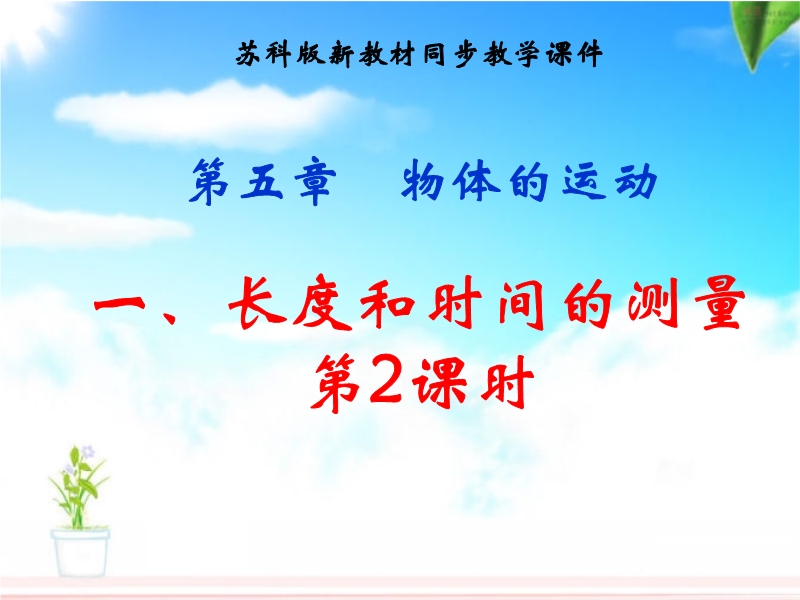 苏科版新教材同步教学课件

第五章　物体的运动

一、长度和时间的测量
第2课时